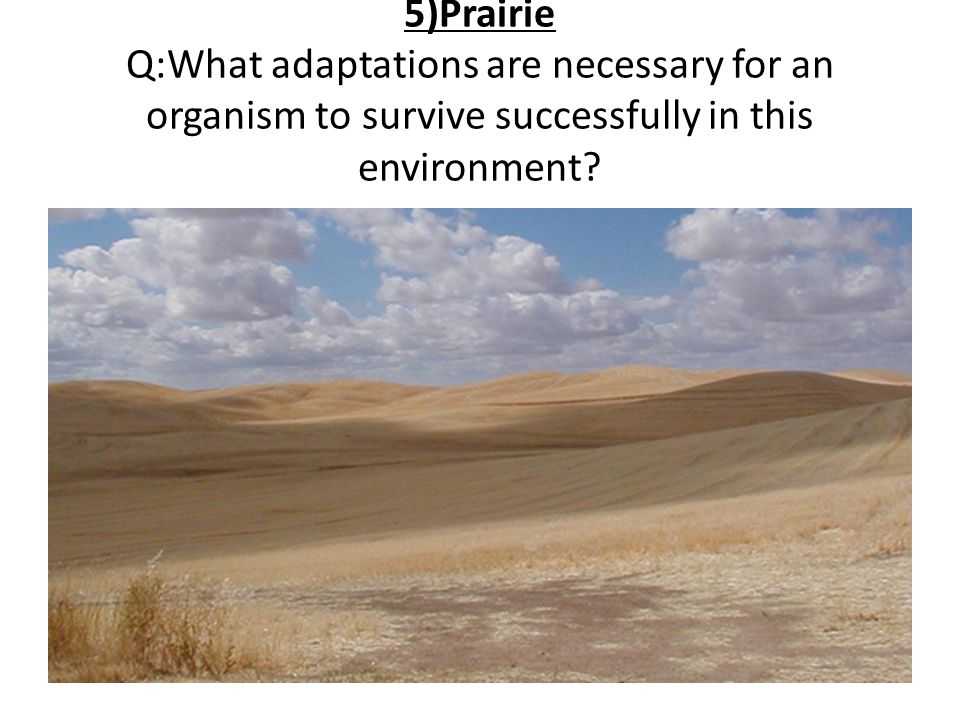 5)Prairie
Q:What adaptations are necessary for an organism to survive successfully in this environment?